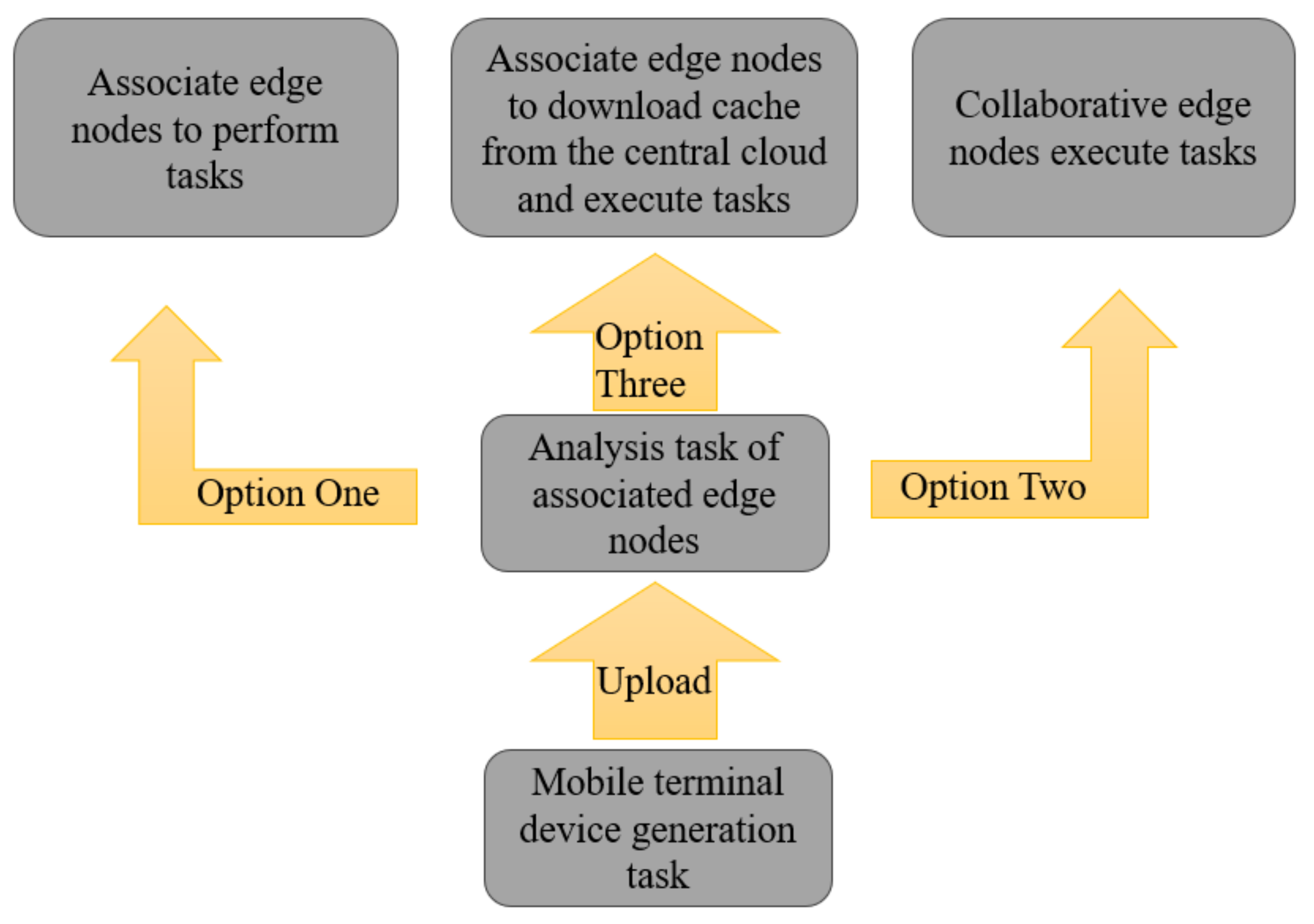 Associate edge nodes to perform tasks

Associate edge nodes to download cache from the central cloud and execute tasks

Collaborative edge nodes execute tasks

Option One

Option Three

Option Two

Analysis task of associated edge nodes

Upload

Mobile terminal device generation task